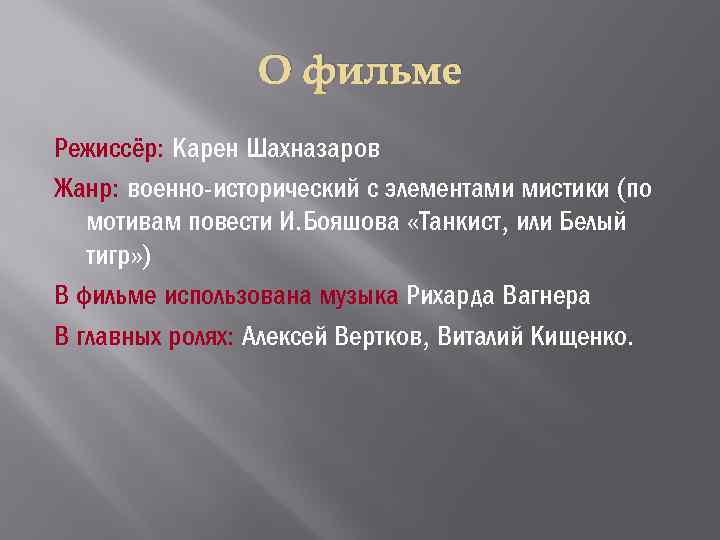 О фильме

Режиссёр: Карен Шахназаров

Жанр: военно-исторический с элементами мистики (по мотивам повести И.Бояшова «Танкист, или Белый тигр»)

В фильме использована музыка Рихарда Вагнера

В главных ролях: Алексей Вертков, Виталий Кищенко.